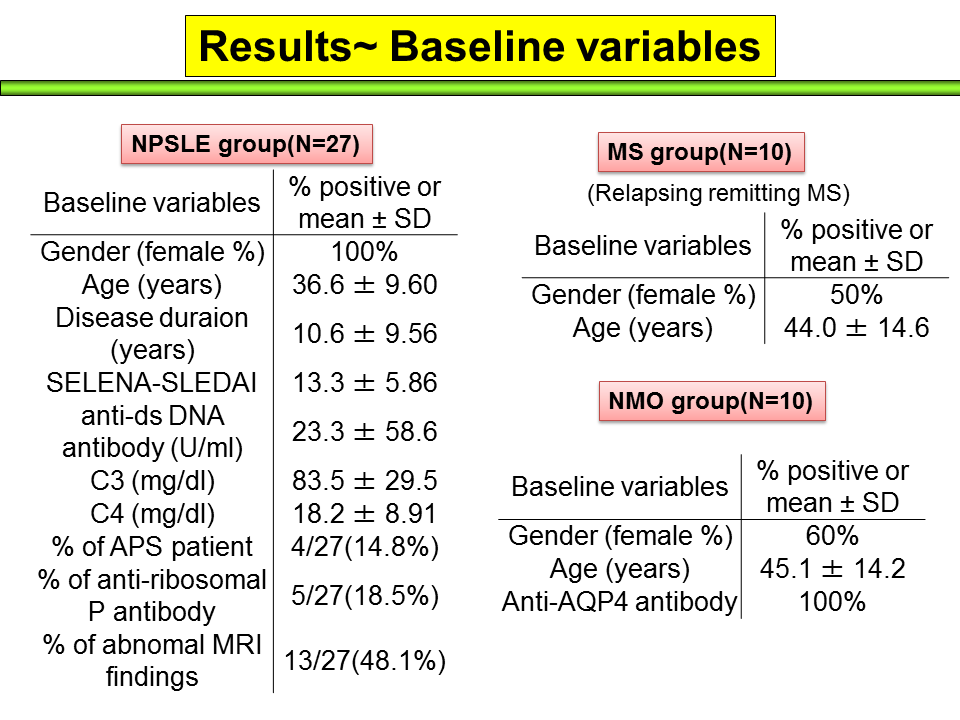 Results~ Baseline variables

NPSLE group(N=27)

| Baseline variables | % positive or mean ± SD |
|---|---|
| Gender (female %) | 100% |
| Age (years) | 36.6 ± 9.60 |
| Disease duraion (years) | 10.6 ± 9.56 |
| SELENA-SLEDAI | 13.3 ± 5.86 |
| anti-ds DNA antibody (U/ml) | 23.3 ± 58.6 |
| C3 (mg/dl) | 83.5 ± 29.5 |
| C4 (mg/dl) | 18.2 ± 8.91 |
| % of APS patient | 4/27(14.8%) |
| % of anti-ribosomal P antibody | 5/27(18.5%) |
| % of abnomal MRI findings | 13/27(48.1%) |

MS group(N=10)

(Relapsing remitting MS)

| Baseline variables | % positive or mean ± SD |
|---|---|
| Gender (female %) | 50% |
| Age (years) | 44.0 ± 14.6 |

NMO group(N=10)

| Baseline variables | % positive or mean ± SD |
|---|---|
| Gender (female %) | 60% |
| Age (years) | 45.1 ± 14.2 |
| Anti-AQP4 antibody | 100% |